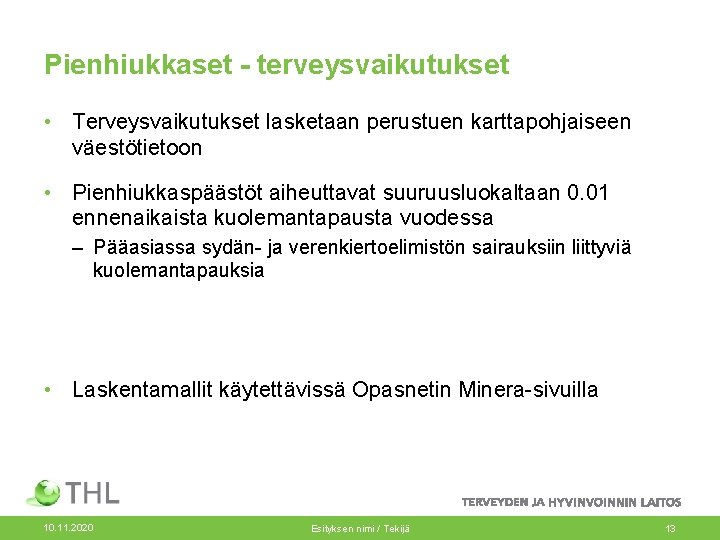 Pienhiukkaset - terveysvaikutukset

• Terveysvaikutukset lasketaan perustuen karttapohjaiseen väestötietoon

• Pienhiukkaspäästöt aiheuttavat suuruusluokaltaan 0.01 ennenaikaista kuolemantapausta vuodessa

– Pääasiassa sydän- ja verenkiertoelimistön sairauksiin liittyviä kuolemantapauksia

• Laskentamallit käytettävissä Opasnetin Minera-sivuilla

THL

TERVEYDEN JA HYVINVOINNIN LAITOS

10.11.2020

Esityksen nimi / Tekijä

13